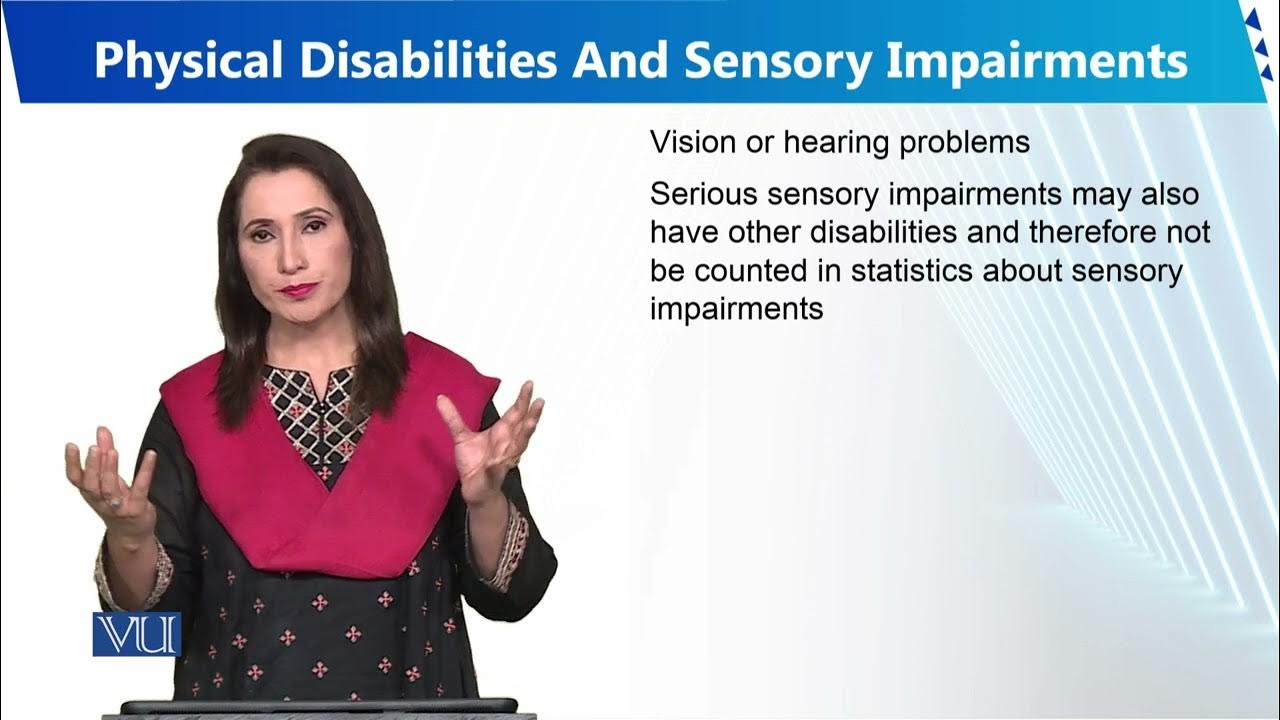 Physical Disabilities And Sensory Impairments

Vision or hearing problems

Serious sensory impairments may also have other disabilities and therefore not be counted in statistics about sensory impairments

VU